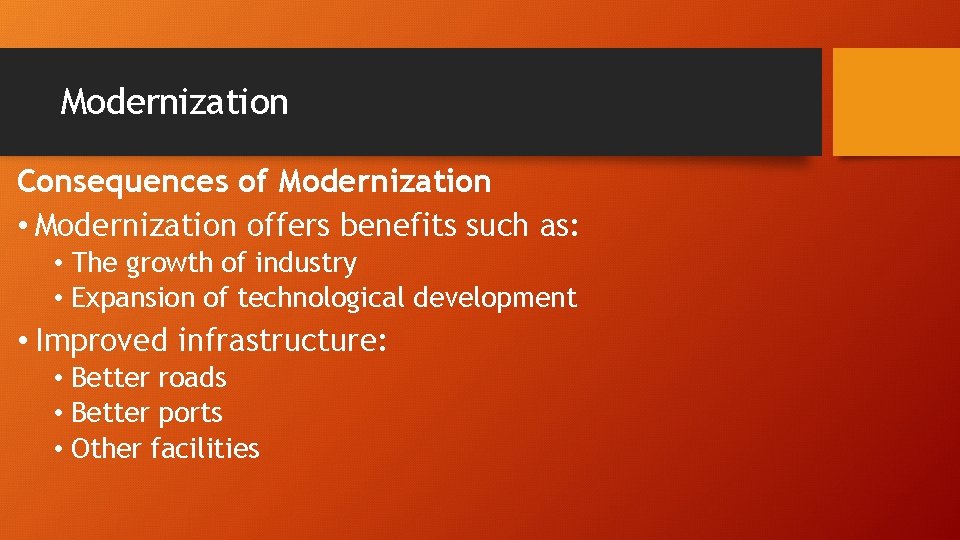 Modernization

Consequences of Modernization

• Modernization offers benefits such as:
  • The growth of industry
  • Expansion of technological development
• Improved infrastructure:
  • Better roads
  • Better ports
  • Other facilities